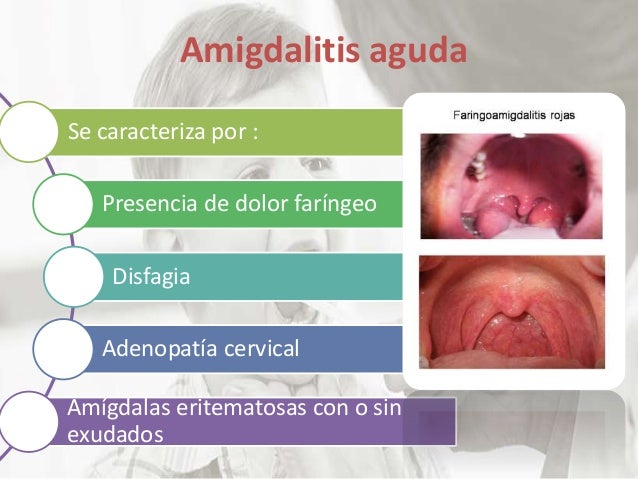 Amigdalitis aguda

Se caracteriza por :

Presencia de dolor faríngeo

Disfagia

Adenopatía cervical

Amígdalas eritematosas con o sin exudados

Faringoamigdalitis rojas